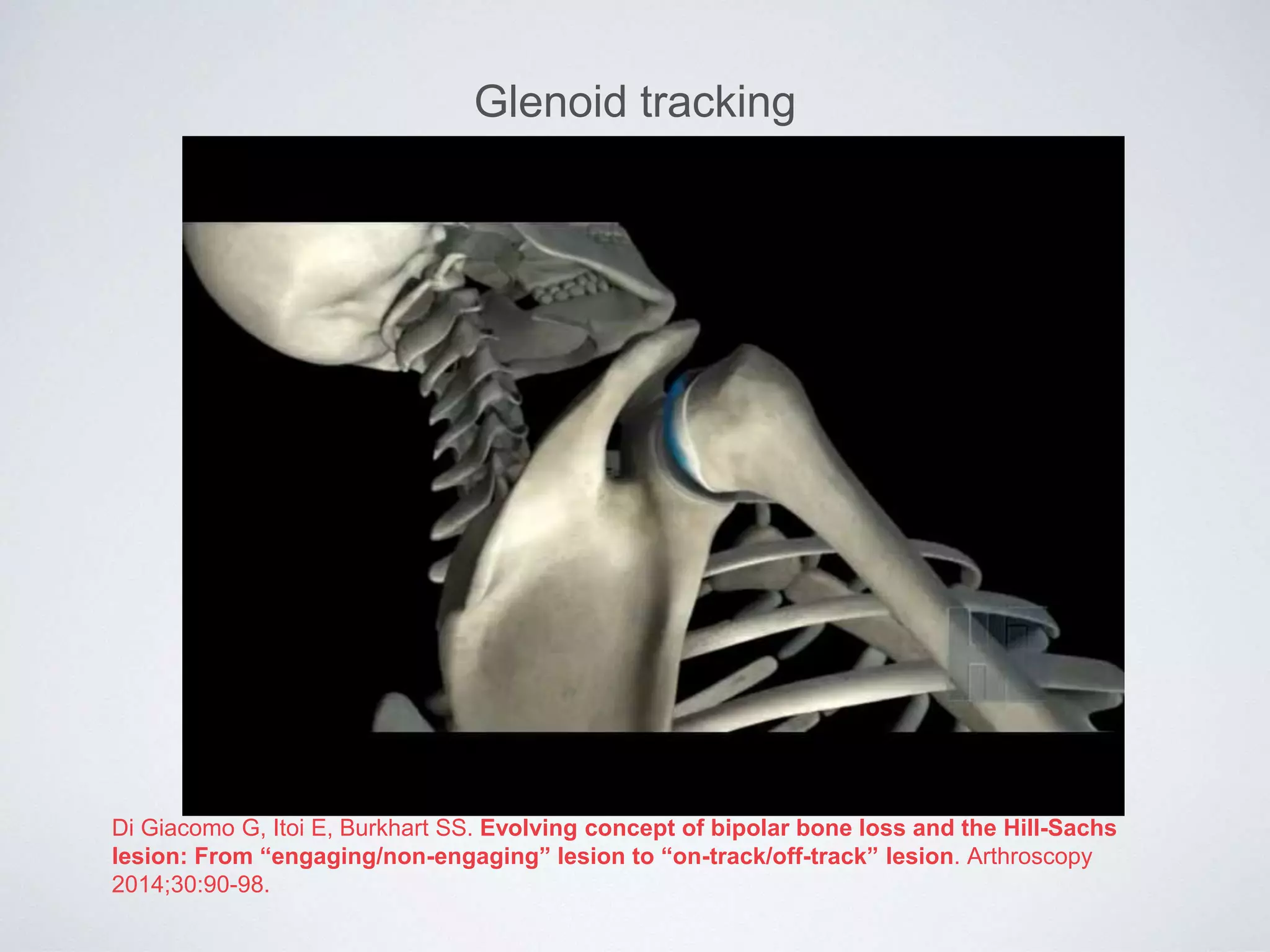 Glenoid tracking

Di Giacomo G, Itoi E, Burkhart SS. Evolving concept of bipolar bone loss and the Hill-Sachs lesion: From “engaging/non-engaging” lesion to “on-track/off-track” lesion. Arthroscopy 2014;30:90-98.